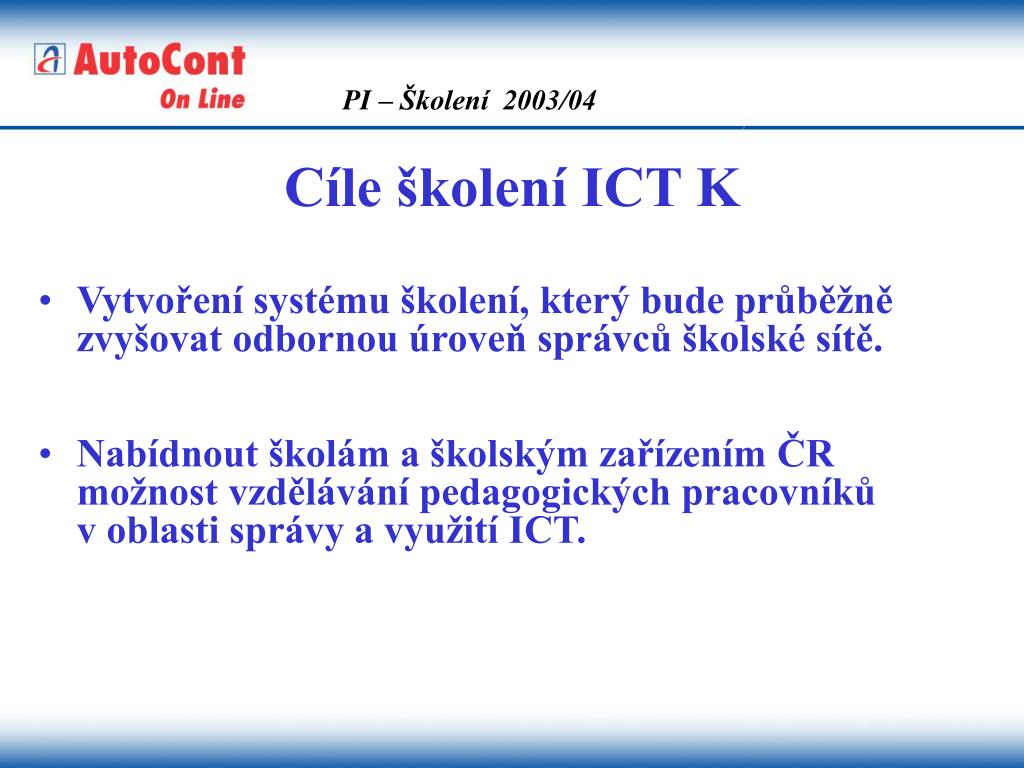 AutoCont On Line

PI – Školení 2003/04

Cíle školení ICT K

• Vytvoření systému školení, který bude průběžně zvyšovat odbornou úroveň správců školské sítě.

• Nabídnout školám a školským zařízením ČR možnost vzdělávání pedagogických pracovníků v oblasti správy a využití ICT.